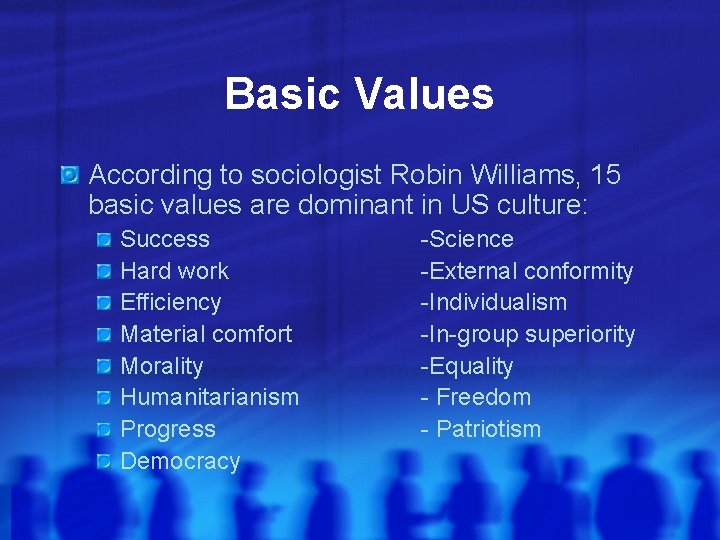 Basic Values

According to sociologist Robin Williams, 15 basic values are dominant in US culture:

Success
Hard work
Efficiency
Material comfort
Morality
Humanitarianism
Progress
Democracy

-Science
-External conformity
-Individualism
-In-group superiority
-Equality
- Freedom
- Patriotism